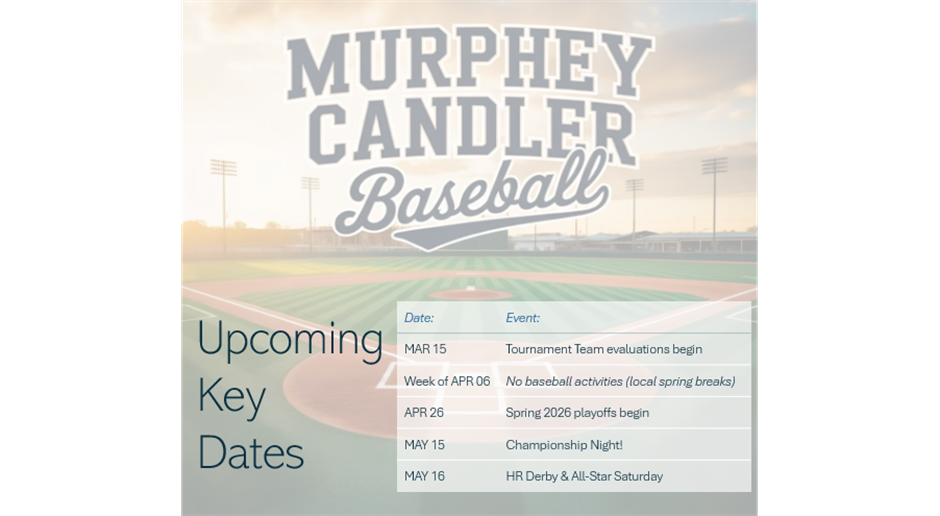 MURPHEY CANDLER Baseball

Upcoming Key Dates

| Date: | Event: |
|---|---|
| MAR 15 | Tournament Team evaluations begin |
| Week of APR 06 | No baseball activities (local spring breaks) |
| APR 26 | Spring 2026 playoffs begin |
| MAY 15 | Championship Night! |
| MAY 16 | HR Derby & All-Star Saturday |